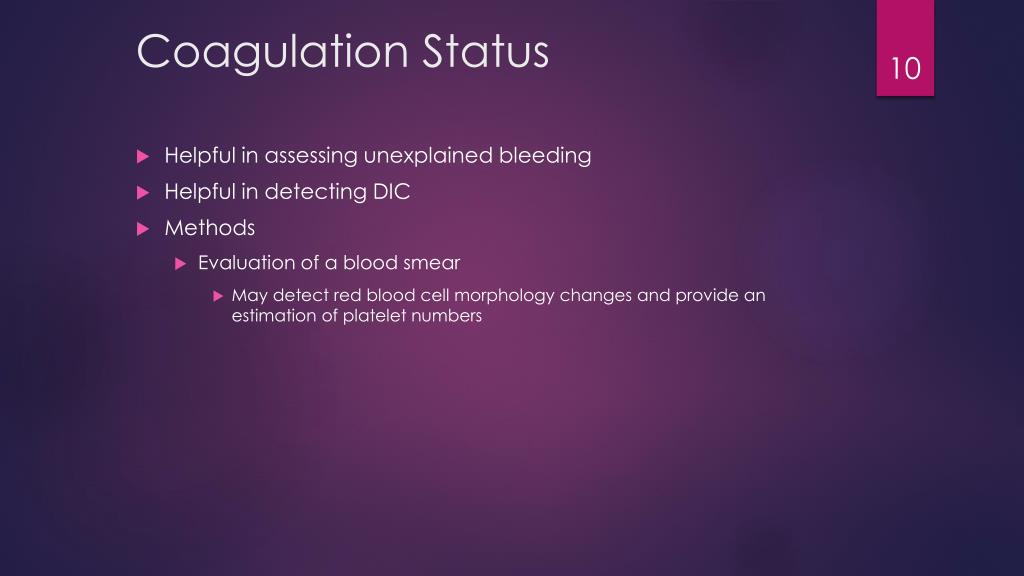 Coagulation Status

10

Helpful in assessing unexplained bleeding

Helpful in detecting DIC

Methods

Evaluation of a blood smear

May detect red blood cell morphology changes and provide an estimation of platelet numbers